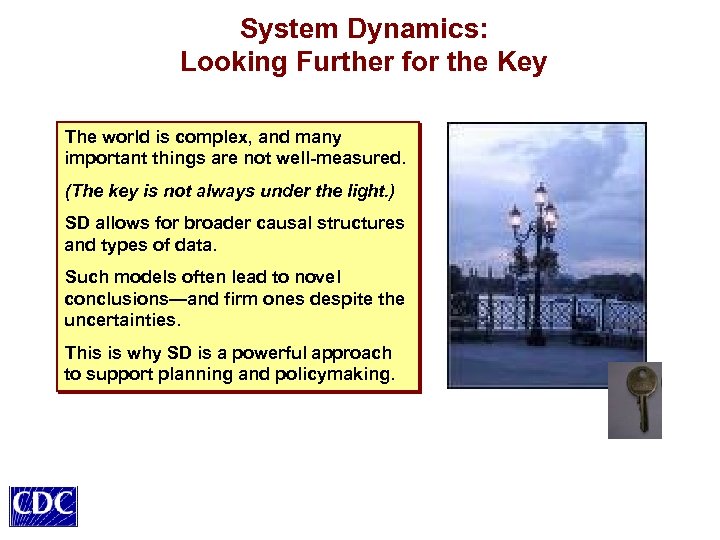 System Dynamics:
Looking Further for the Key

The world is complex, and many important things are not well-measured.

(The key is not always under the light.)

SD allows for broader causal structures and types of data.

Such models often lead to novel conclusions—and firm ones despite the uncertainties.

This is why SD is a powerful approach to support planning and policymaking.

CDC